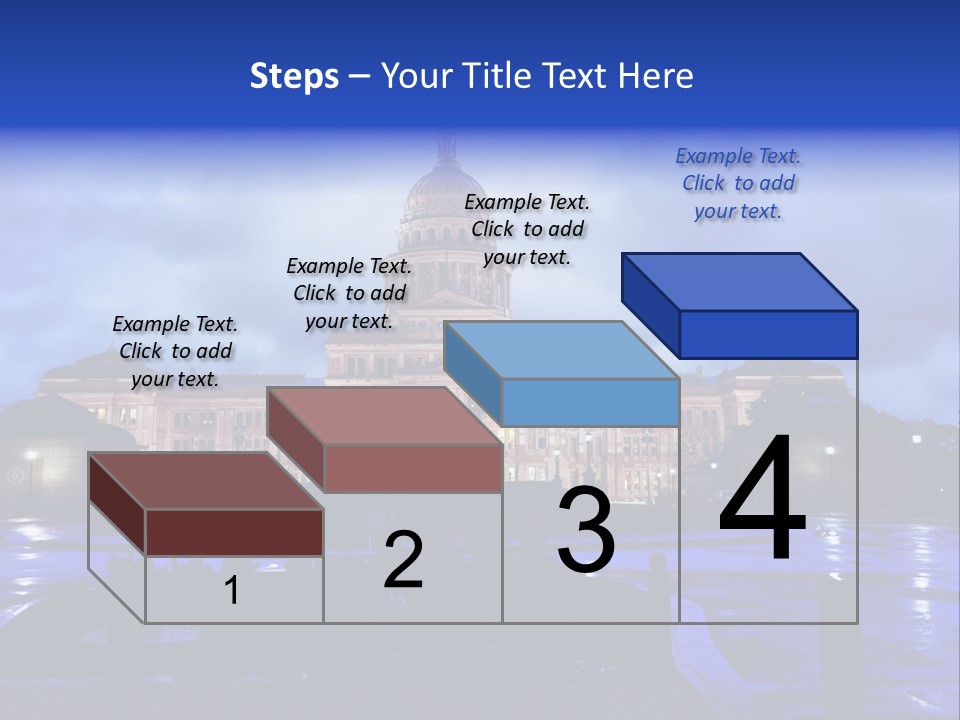 Steps – Your Title Text Here

Example Text. Click to add your text.

Example Text. Click to add your text.

Example Text. Click to add your text.

Example Text. Click to add your text.

1

2

3

4